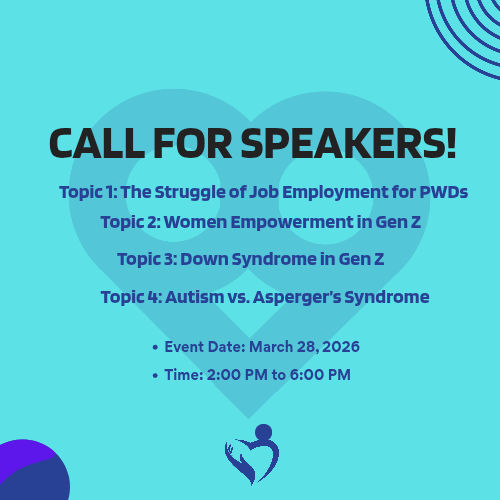 CALL FOR SPEAKERS!

Topic 1: The Struggle of Job Employment for PWDs

Topic 2: Women Empowerment in Gen Z

Topic 3: Down Syndrome in Gen Z

Topic 4: Autism vs. Asperger's Syndrome

• Event Date: March 28, 2026
• Time: 2:00 PM to 6:00 PM